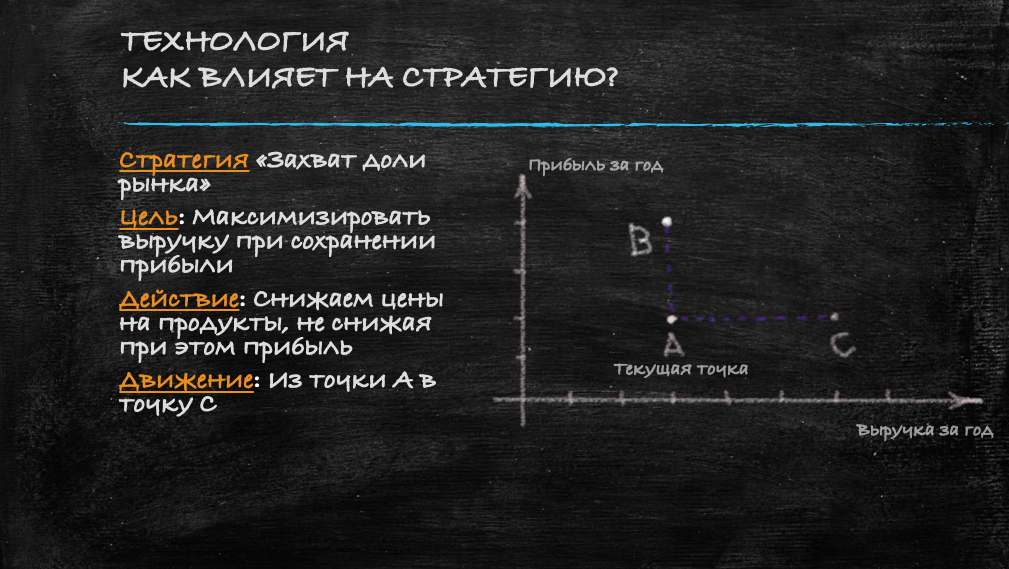 ТЕХНОЛОГИЯ
КАК ВЛИЯЕТ НА СТРАТЕГИЮ?

Стратегия «Захват доли рынка»

Цель: Максимизировать выручку при сохранении прибыли

Действие: Снижаем цены на продукты, не снижая при этом прибыль

Движение: Из точки А в точку С

Прибыль за год

B

A

C

Текущая точка

Выручка за год